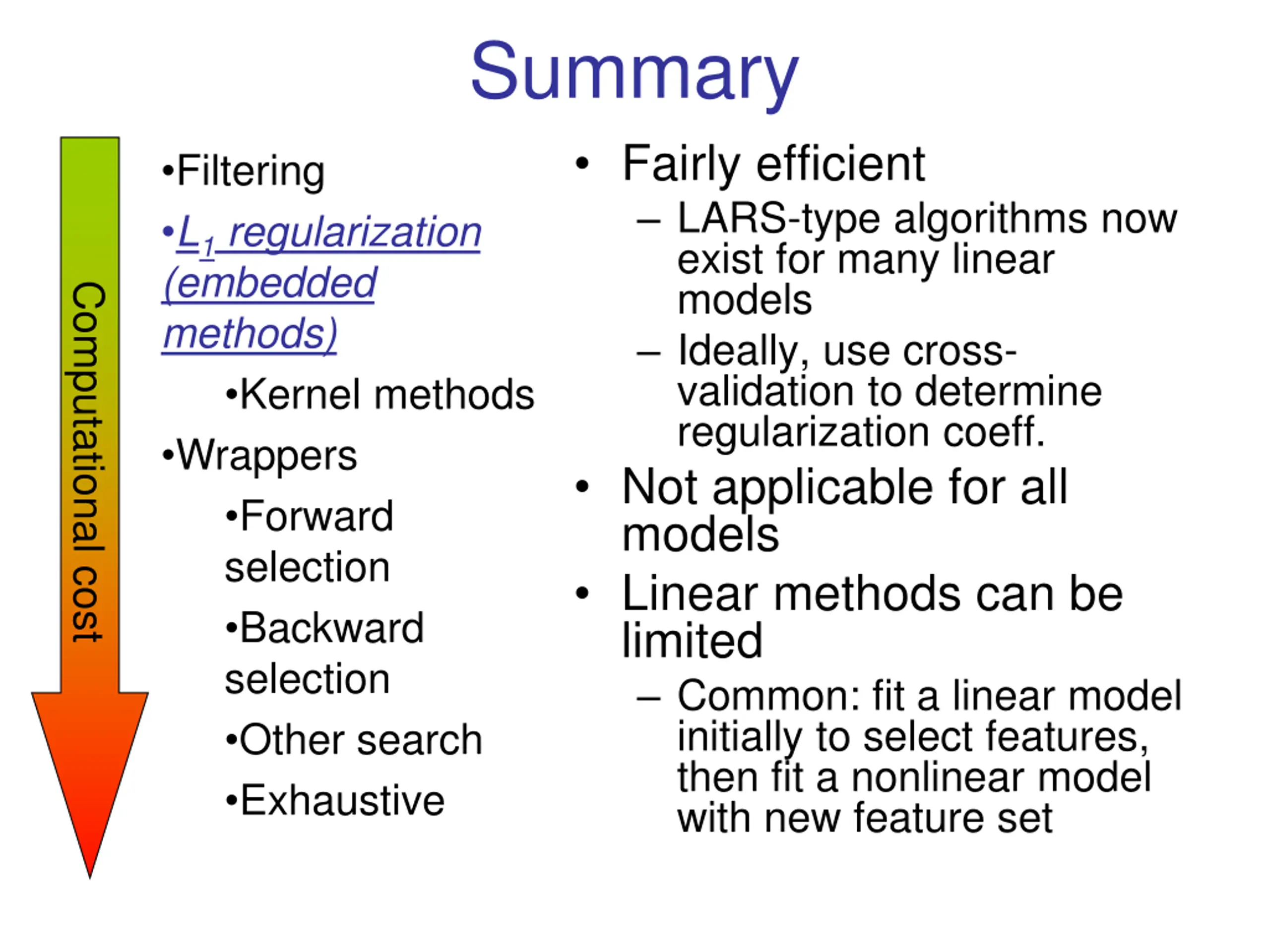 Summary

Computational cost

•Filtering

•$L_1$ regularization (embedded methods)

•Kernel methods

•Wrappers

•Forward selection

•Backward selection

•Other search

•Exhaustive

• Fairly efficient
  – LARS-type algorithms now exist for many linear models
  – Ideally, use cross-validation to determine regularization coeff.
• Not applicable for all models
• Linear methods can be limited
  – Common: fit a linear model initially to select features, then fit a nonlinear model with new feature set